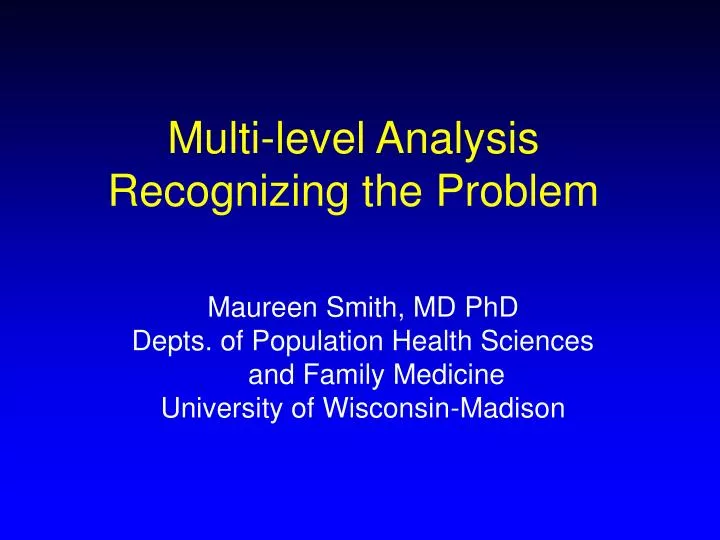 Multi-level Analysis
Recognizing the Problem

Maureen Smith, MD PhD
Depts. of Population Health Sciences and Family Medicine
University of Wisconsin-Madison